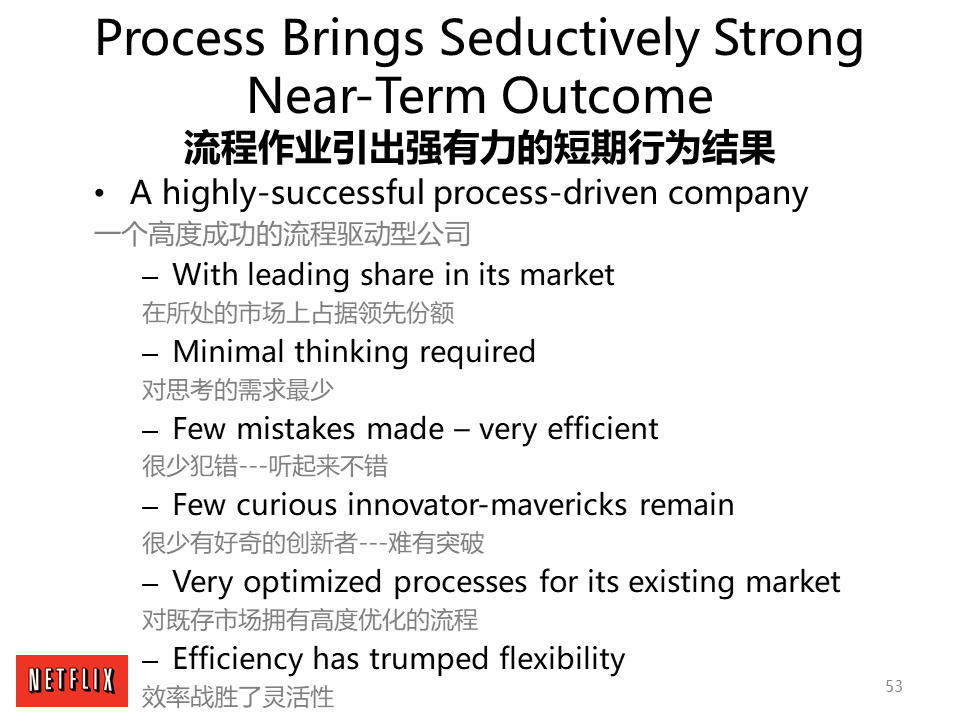 Process Brings Seductively Strong Near-Term Outcome
流程作业引出强有力的短期行为结果

• A highly-successful process-driven company
一个高度成功的流程驱动型公司
– With leading share in its market
在所处的市场上占据领先份额
– Minimal thinking required
对思考的需求最少
– Few mistakes made – very efficient
很少犯错---听起来不错
– Few curious innovator-mavericks remain
很少有好奇的创新者---难有突破
– Very optimized processes for its existing market
对既存市场拥有高度优化的流程
– Efficiency has trumped flexibility
效率战胜了灵活性

NETFLIX

53